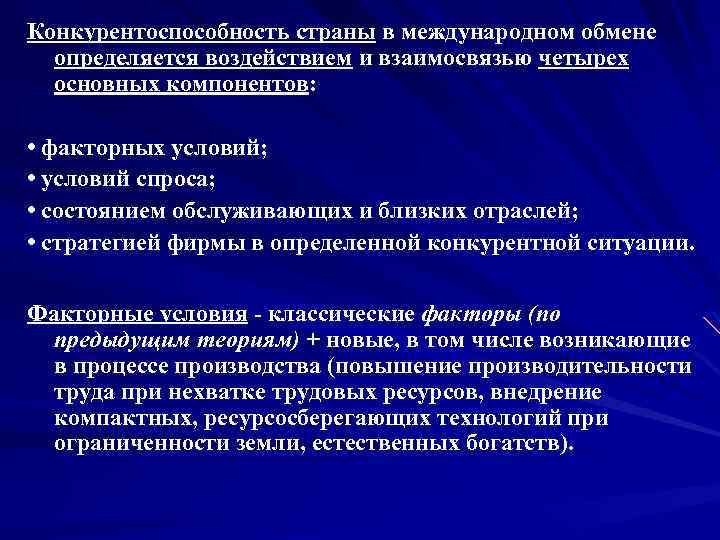 Конкурентоспособность страны в международном обмене определяется воздействием и взаимосвязью четырех основных компонентов:

• факторных условий;
• условий спроса;
• состоянием обслуживающих и близких отраслей;
• стратегией фирмы в определенной конкурентной ситуации.

Факторные условия - классические факторы (по предыдущим теориям) + новые, в том числе возникающие в процессе производства (повышение производительности труда при нехватке трудовых ресурсов, внедрение компактных, ресурсосберегающих технологий при ограниченности земли, естественных богатств).